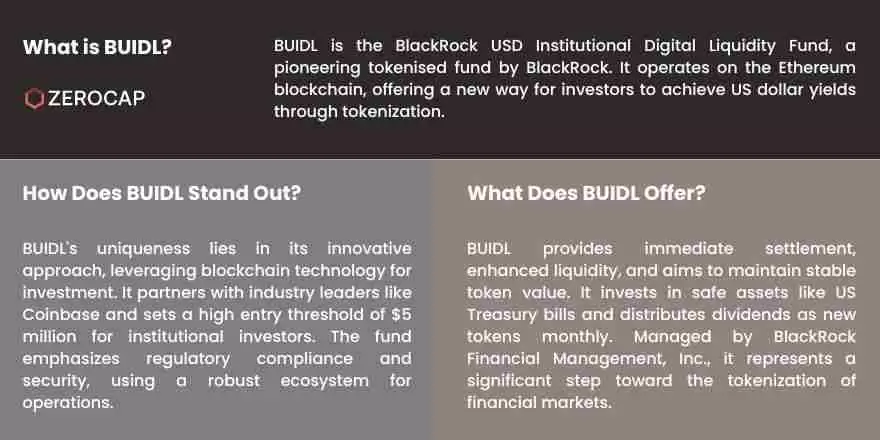 What is BUIDL?

ZEROCAP

BUIDL is the BlackRock USD Institutional Digital Liquidity Fund, a pioneering tokenised fund by BlackRock. It operates on the Ethereum blockchain, offering a new way for investors to achieve US dollar yields through tokenization.

How Does BUIDL Stand Out?

BUIDL's uniqueness lies in its innovative approach, leveraging blockchain technology for investment. It partners with industry leaders like Coinbase and sets a high entry threshold of $5 million for institutional investors. The fund emphasizes regulatory compliance and security, using a robust ecosystem for operations.

What Does BUIDL Offer?

BUIDL provides immediate settlement, enhanced liquidity, and aims to maintain stable token value. It invests in safe assets like US Treasury bills and distributes dividends as new tokens monthly. Managed by BlackRock Financial Management, Inc., it represents a significant step toward the tokenization of financial markets.